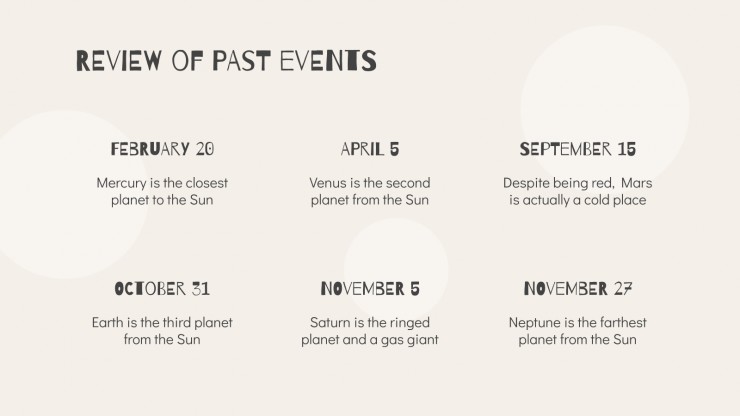 REVIEW OF PAST EVENTS

FEBRUARY 20

Mercury is the closest planet to the Sun

APRIL 5

Venus is the second planet from the Sun

SEPTEMBER 15

Despite being red, Mars is actually a cold place

OCTOBER 31

Earth is the third planet from the Sun

NOVEMBER 5

Saturn is the ringed planet and a gas giant

NOVEMBER 27

Neptune is the farthest planet from the Sun